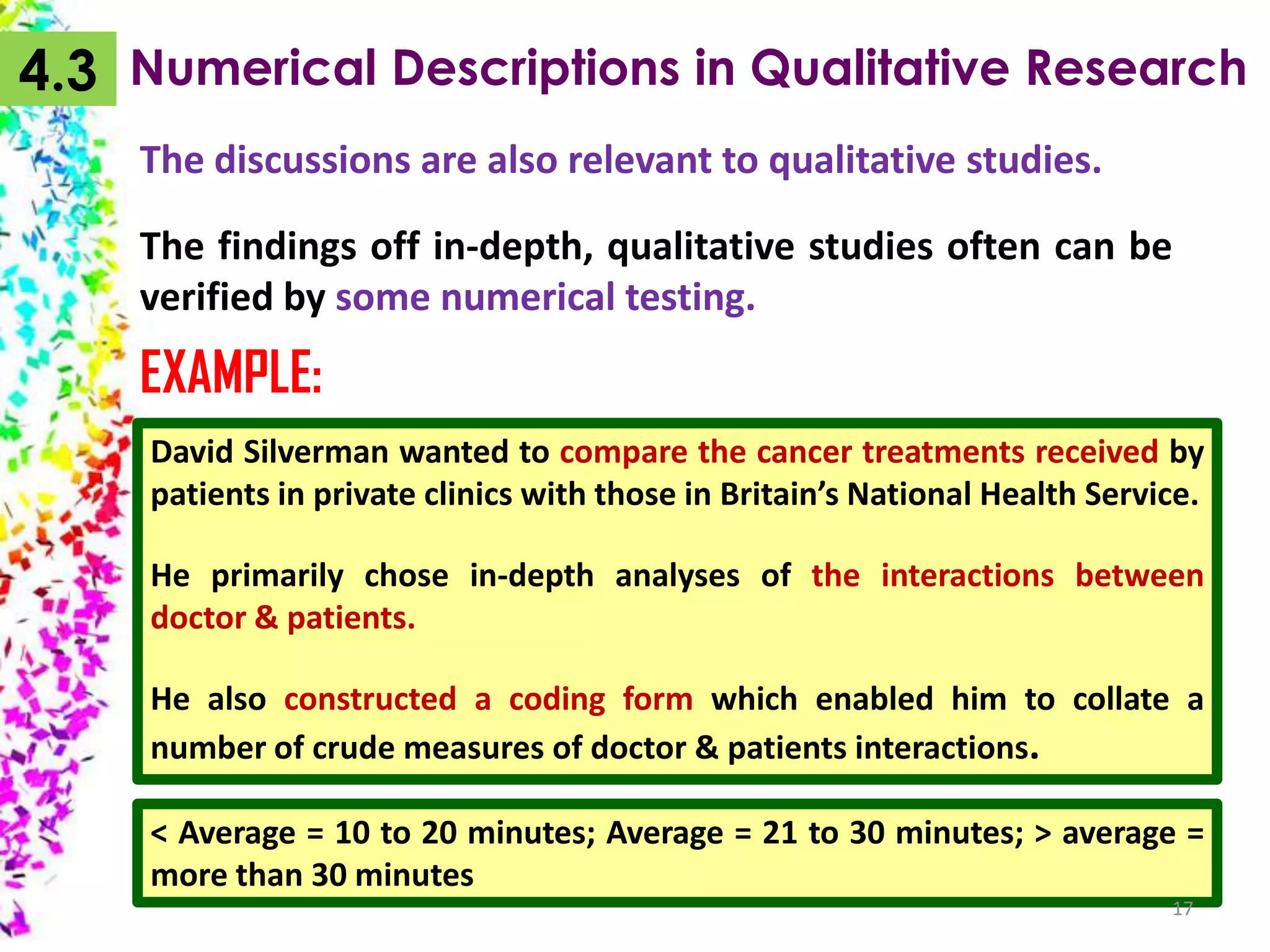 4.3 Numerical Descriptions in Qualitative Research

The discussions are also relevant to qualitative studies.

The findings off in-depth, qualitative studies often can be verified by some numerical testing.

EXAMPLE:

David Silverman wanted to compare the cancer treatments received by patients in private clinics with those in Britain's National Health Service.

He primarily chose in-depth analyses of the interactions between doctor & patients.

He also constructed a coding form which enabled him to collate a number of crude measures of doctor & patients interactions.

< Average = 10 to 20 minutes; Average = 21 to 30 minutes; > average = more than 30 minutes

17